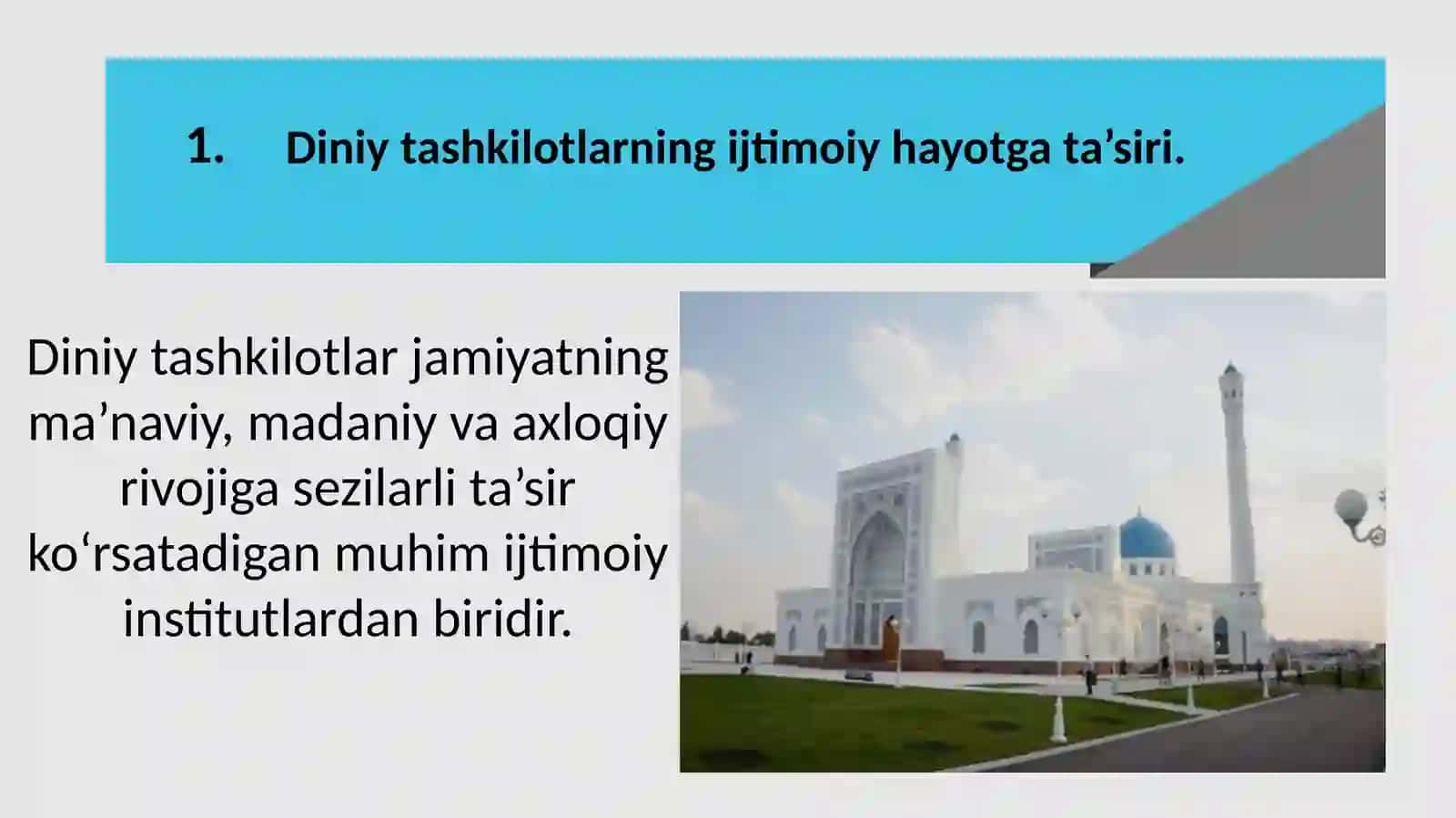 1. Diniy tashkilotlarning ijtimoiy hayotga ta’siri.

Diniy tashkilotlar jamiyatning ma’naviy, madaniy va axloqiy rivojiga sezilarli ta’sir ko‘rsatadigan muhim ijtimoiy institutlardan biridir.